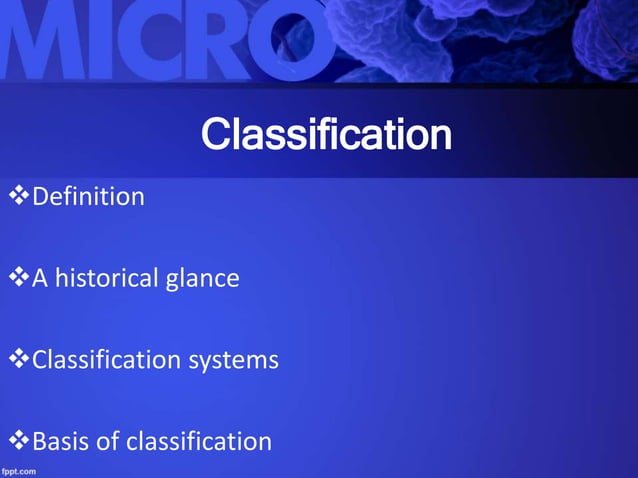 MICRO

Classification

❖Definition

❖A historical glance

❖Classification systems

❖Basis of classification

fppt.com